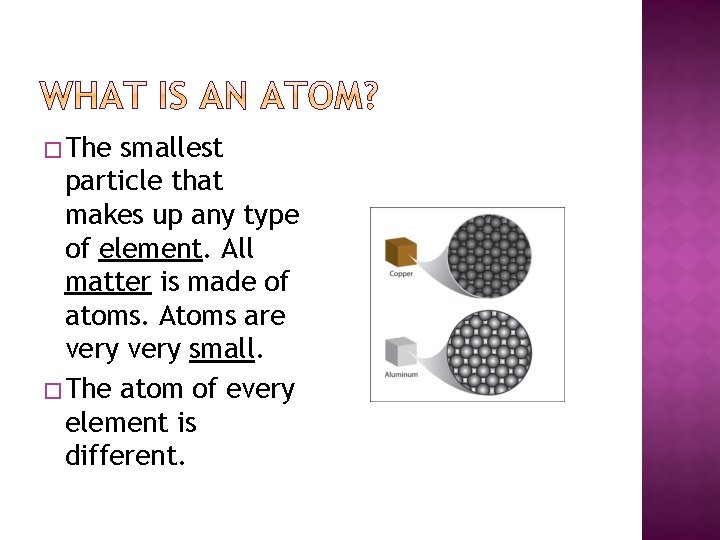 WHAT IS AN ATOM?

□ The smallest particle that makes up any type of element. All matter is made of atoms. Atoms are very very small.

□ The atom of every element is different.

Copper

Aluminum